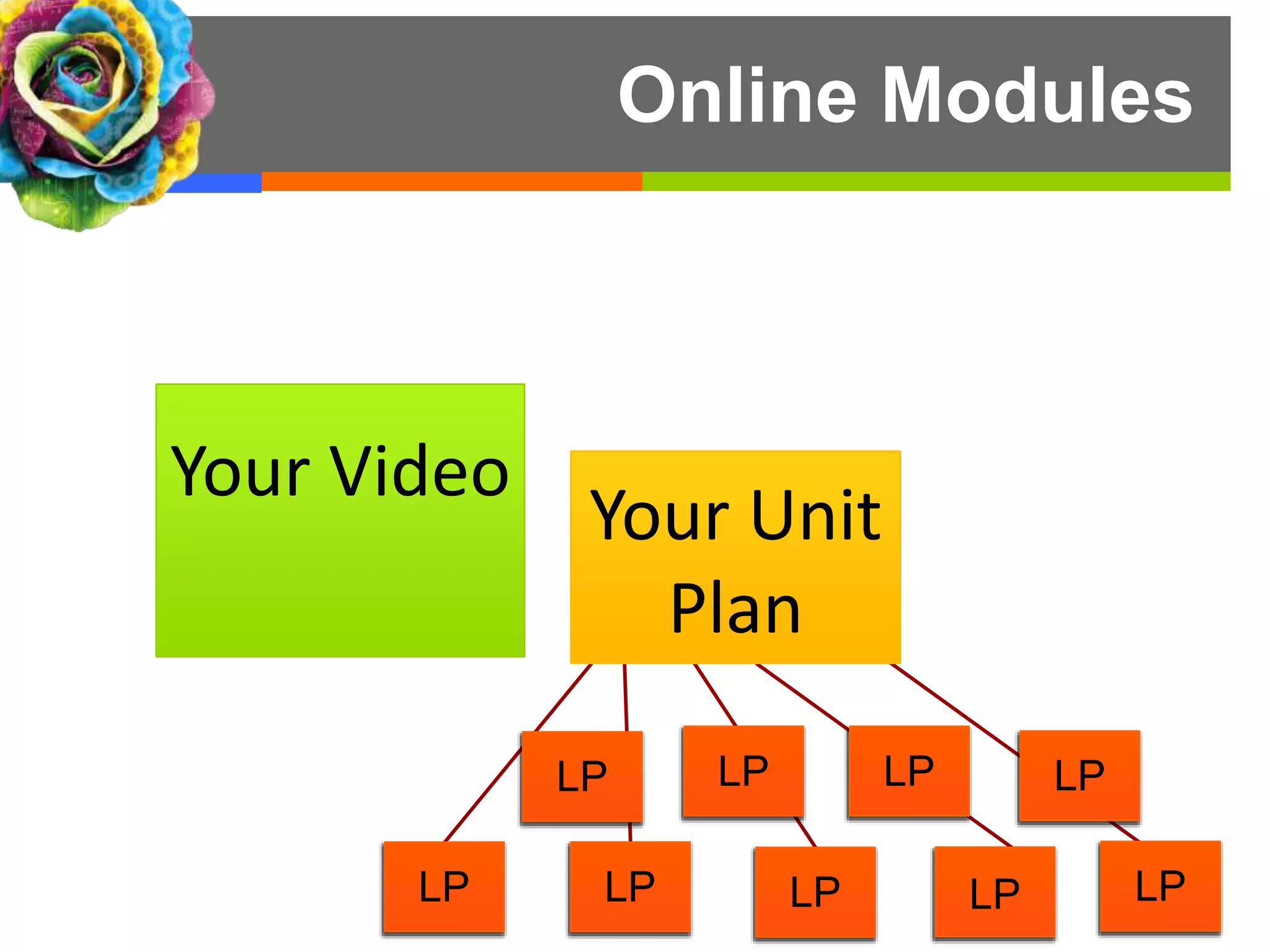 Online Modules

Your Video

Your Unit Plan

LP

LP

LP

LP

LP

LP

LP

LP

LP